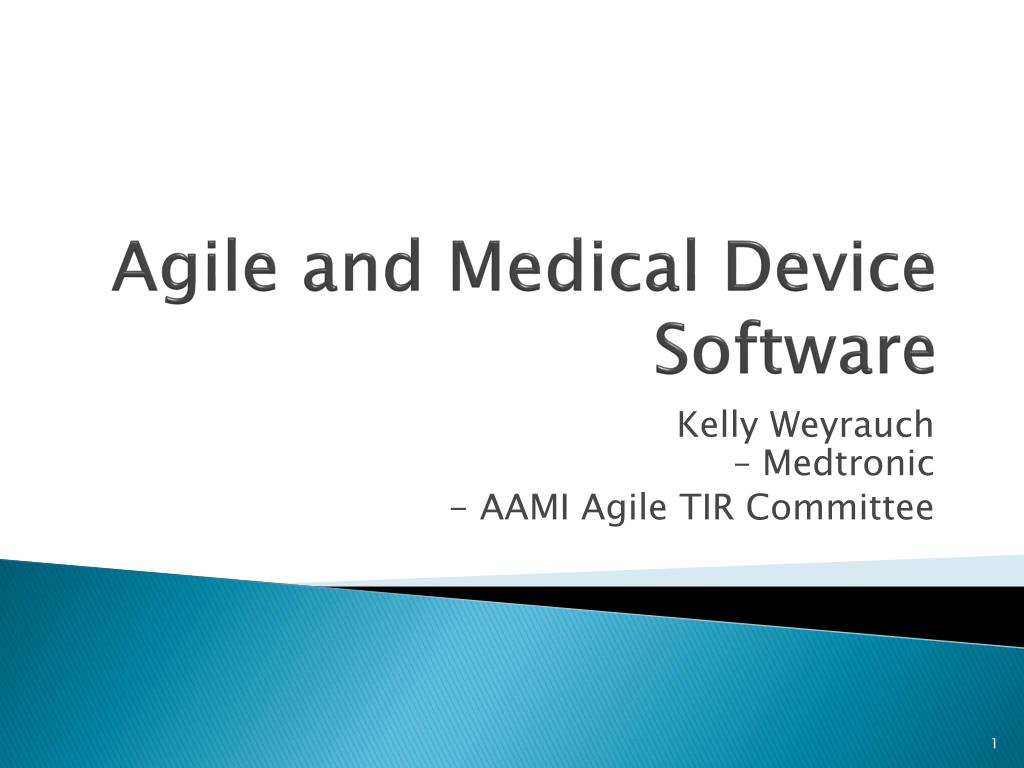 Agile and Medical Device Software

Kelly Weyrauch
– Medtronic
- AAMI Agile TIR Committee

1